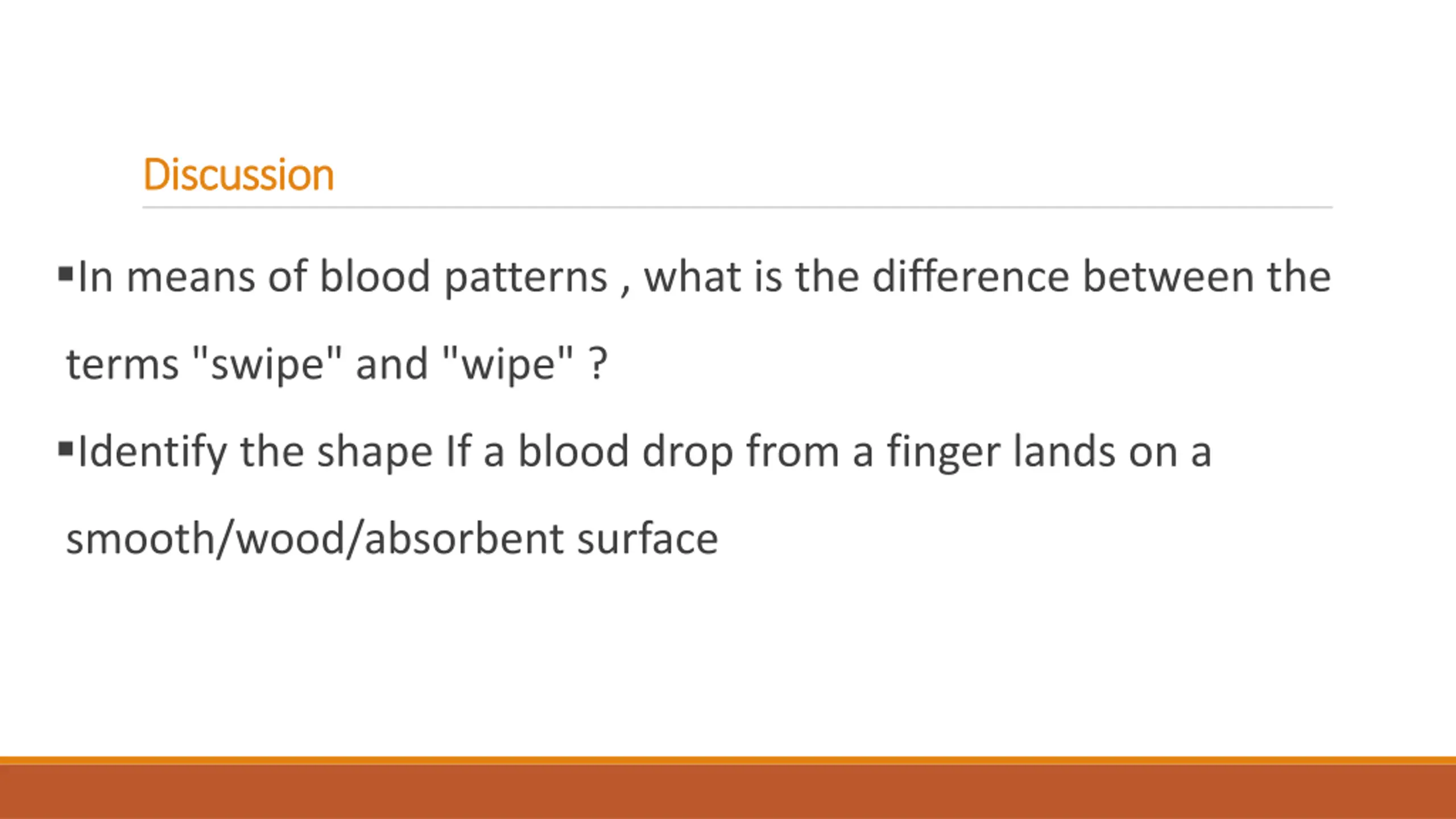 Discussion

▪In means of blood patterns , what is the difference between the terms "swipe" and "wipe" ?

▪Identify the shape If a blood drop from a finger lands on a smooth/wood/absorbent surface